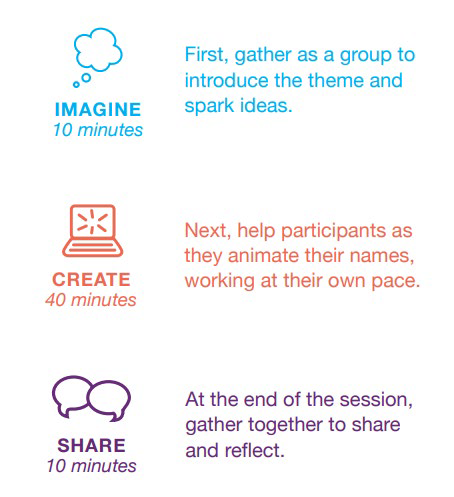 IMAGINE
10 minutes

First, gather as a group to introduce the theme and spark ideas.

CREATE
40 minutes

Next, help participants as they animate their names, working at their own pace.

SHARE
10 minutes

At the end of the session, gather together to share and reflect.